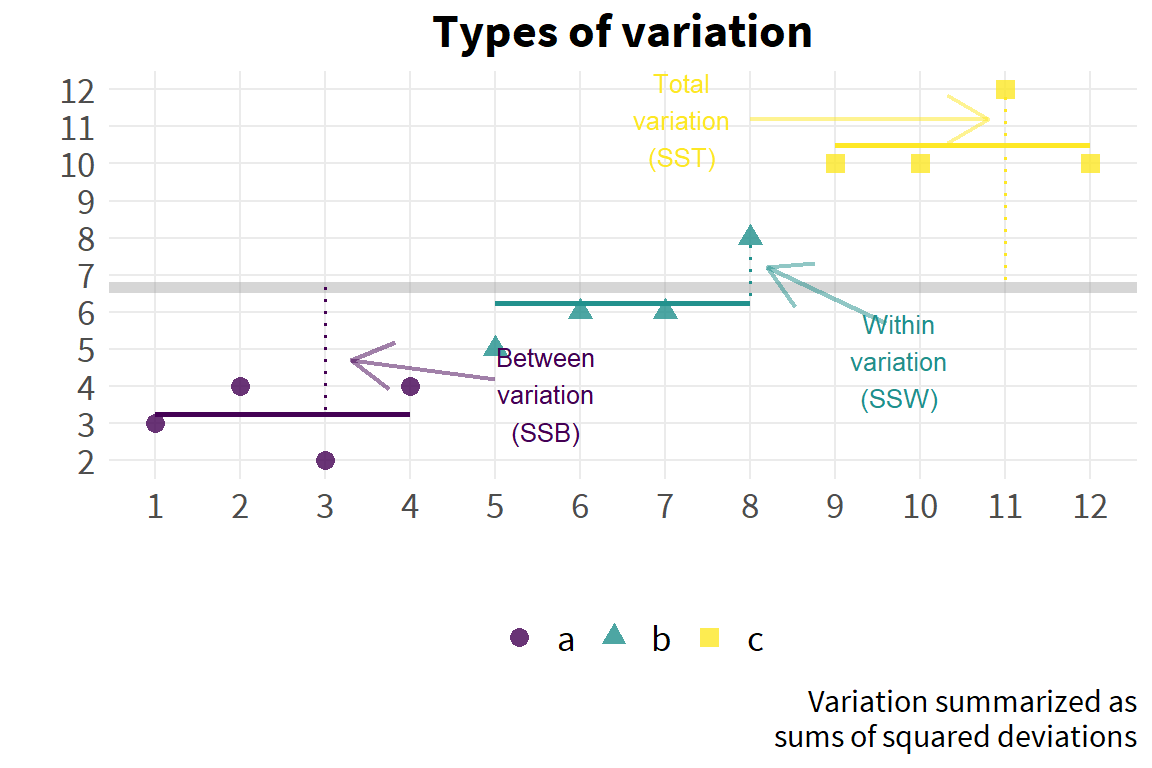 Types of variation

12
11
10
9
8
7
6
5
4
3
2

Total variation (SST)

Within variation (SSW)

Between variation (SSB)

1 2 3 4 5 6 7 8 9 10 11 12

a b c

Variation summarized as sums of squared deviations